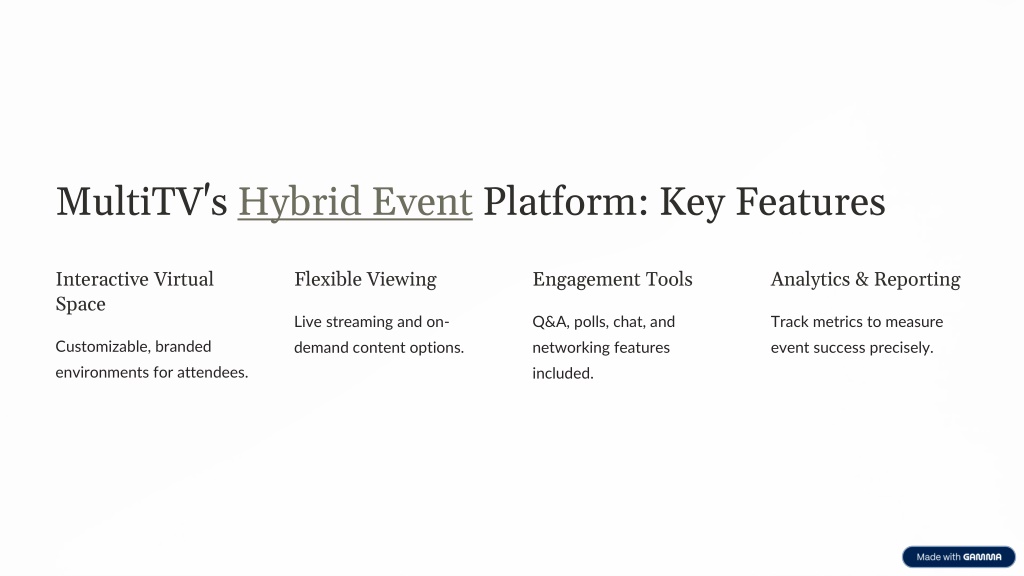 MultiTV's Hybrid Event Platform: Key Features

Interactive Virtual Space

Customizable, branded environments for attendees.

Flexible Viewing

Live streaming and on-demand content options.

Engagement Tools

Q&A, polls, chat, and networking features included.

Analytics & Reporting

Track metrics to measure event success precisely.

Made with GAMMA